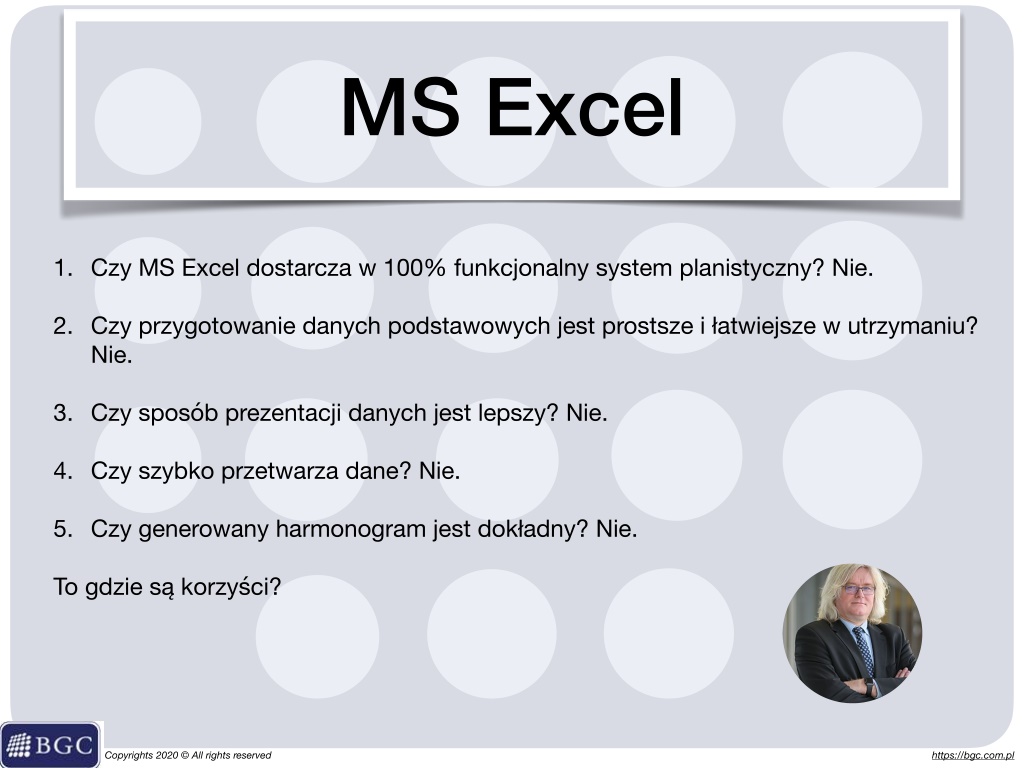 MS Excel

1. Czy MS Excel dostarcza w 100% funkcjonalny system planistyczny? Nie.

2. Czy przygotowanie danych podstawowych jest prostsze i łatwiejsze w utrzymaniu? Nie.

3. Czy sposób prezentacji danych jest lepszy? Nie.

4. Czy szybko przetwarza dane? Nie.

5. Czy generowany harmonogram jest dokładny? Nie.

To gdzie są korzyści?

BGC

Copyrights 2020 © All rights reserved

https://bgc.com.pl